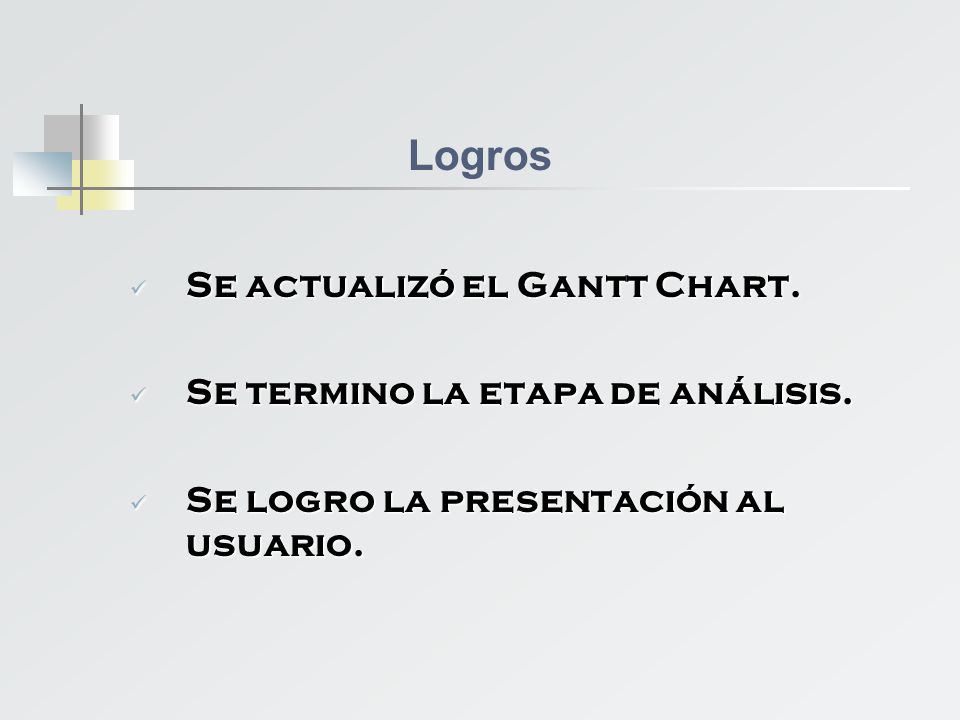 Logros

✓ Se actualizó el Gantt Chart.

✓ Se termino la etapa de análisis.

✓ Se logro la presentación al usuario.